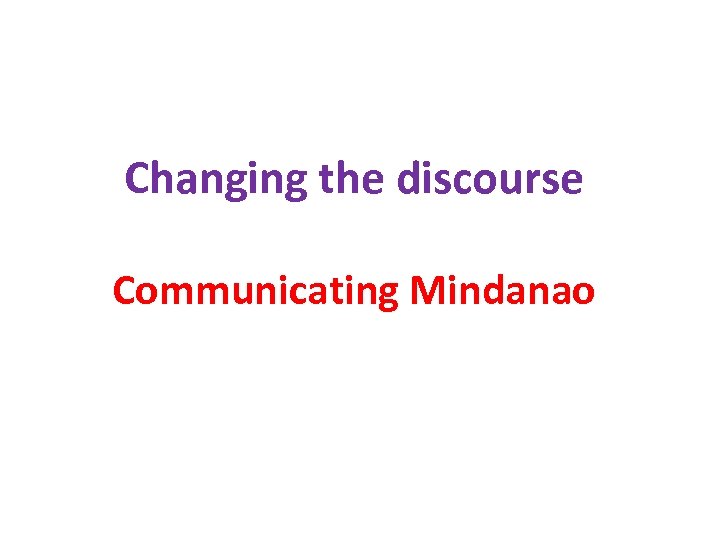 Changing the discourse

Communicating Mindanao